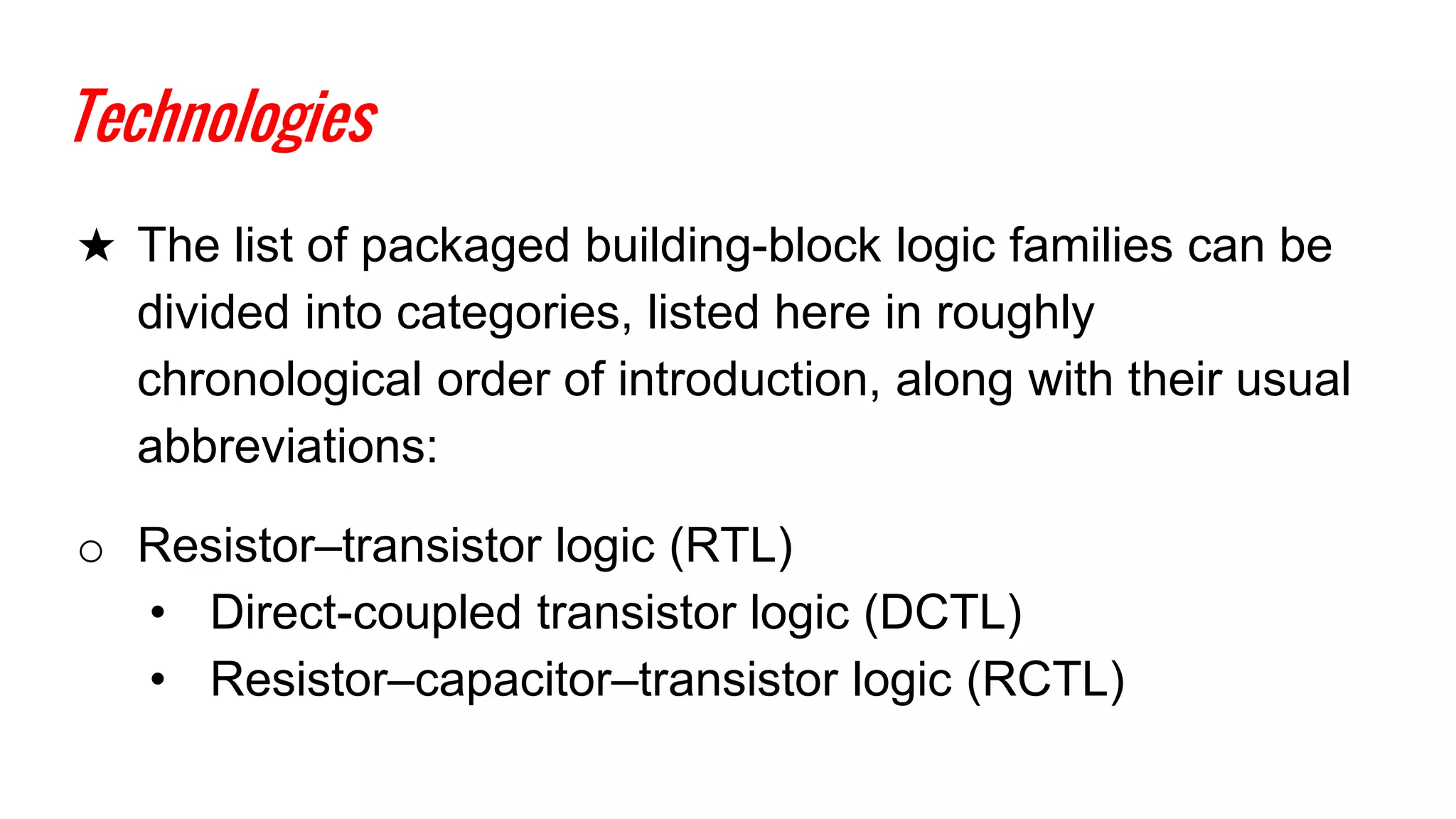 Technologies

★ The list of packaged building-block logic families can be divided into categories, listed here in roughly chronological order of introduction, along with their usual abbreviations:

○ Resistor–transistor logic (RTL)
• Direct-coupled transistor logic (DCTL)
• Resistor–capacitor–transistor logic (RCTL)